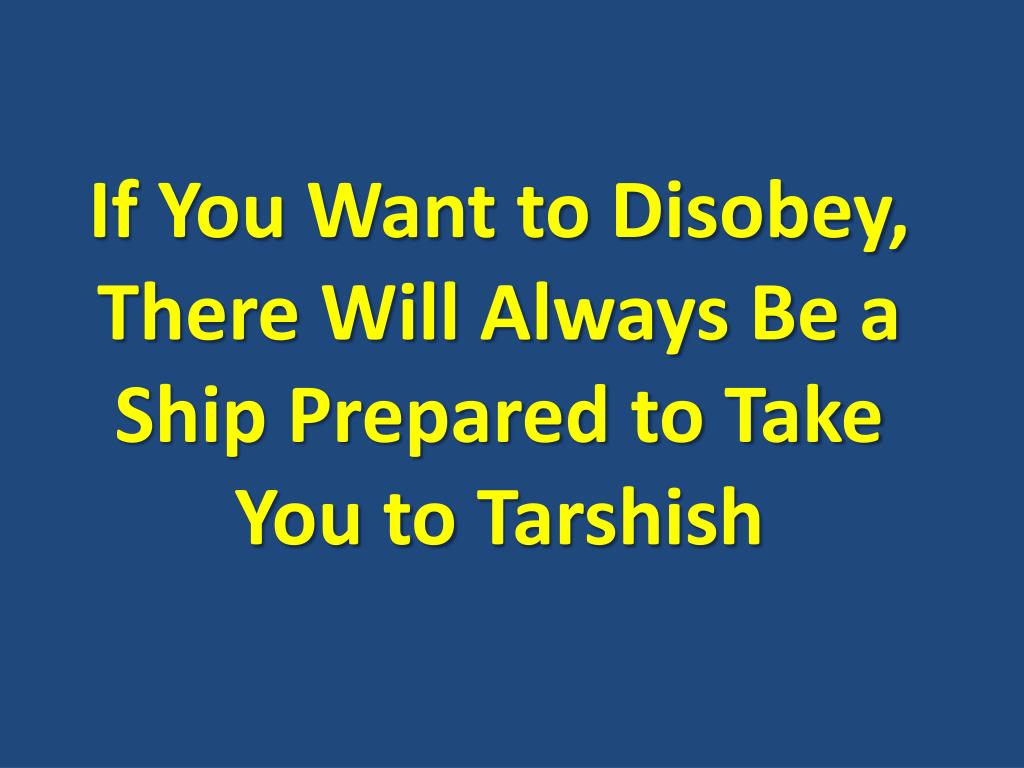 If You Want to Disobey, There Will Always Be a Ship Prepared to Take You to Tarshish